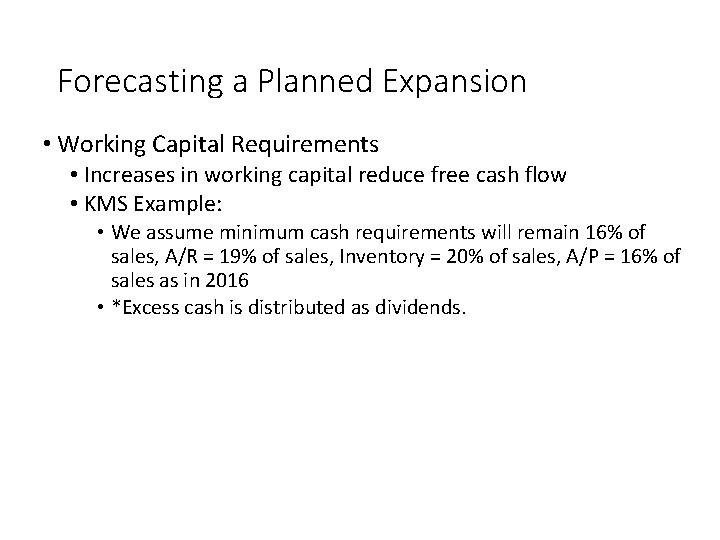 Forecasting a Planned Expansion

• Working Capital Requirements
• Increases in working capital reduce free cash flow
• KMS Example:
• We assume minimum cash requirements will remain 16% of sales, A/R = 19% of sales, Inventory = 20% of sales, A/P = 16% of sales as in 2016
• *Excess cash is distributed as dividends.